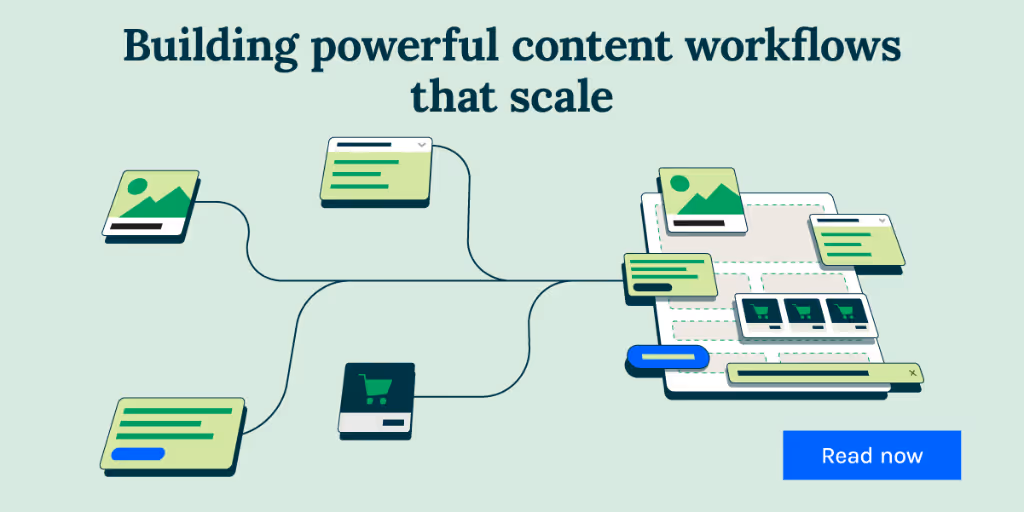 Building powerful content workflows that scale

Read now